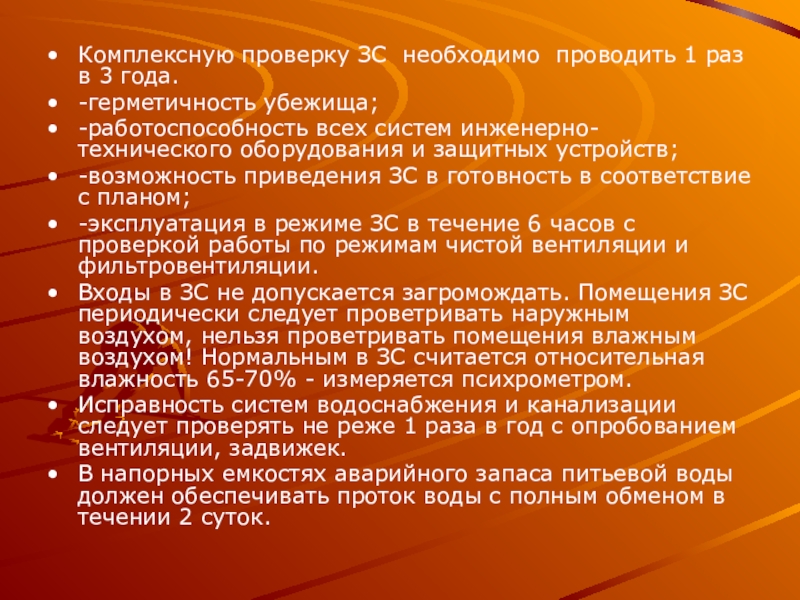 • Комплексную проверку ЗС необходимо проводить 1 раз в 3 года.
• -герметичность убежища;
• -работоспособность всех систем инженерно-технического оборудования и защитных устройств;
• -возможность приведения ЗС в готовность в соответствие с планом;
• -эксплуатация в режиме ЗС в течение 6 часов с проверкой работы по режимам чистой вентиляции и фильтровентиляции.
• Входы в ЗС не допускается загромождать. Помещения ЗС периодически следует проветривать наружным воздухом, нельзя проветривать помещения влажным воздухом! Нормальным в ЗС считается относительная влажность 65-70% - измеряется психрометром.
• Исправность систем водоснабжения и канализации следует проверять не реже 1 раза в год с опробованием вентиляции, задвижек.
• В напорных емкостях аварийного запаса питьевой воды должен обеспечивать проток воды с полным обменом в течении 2 суток.